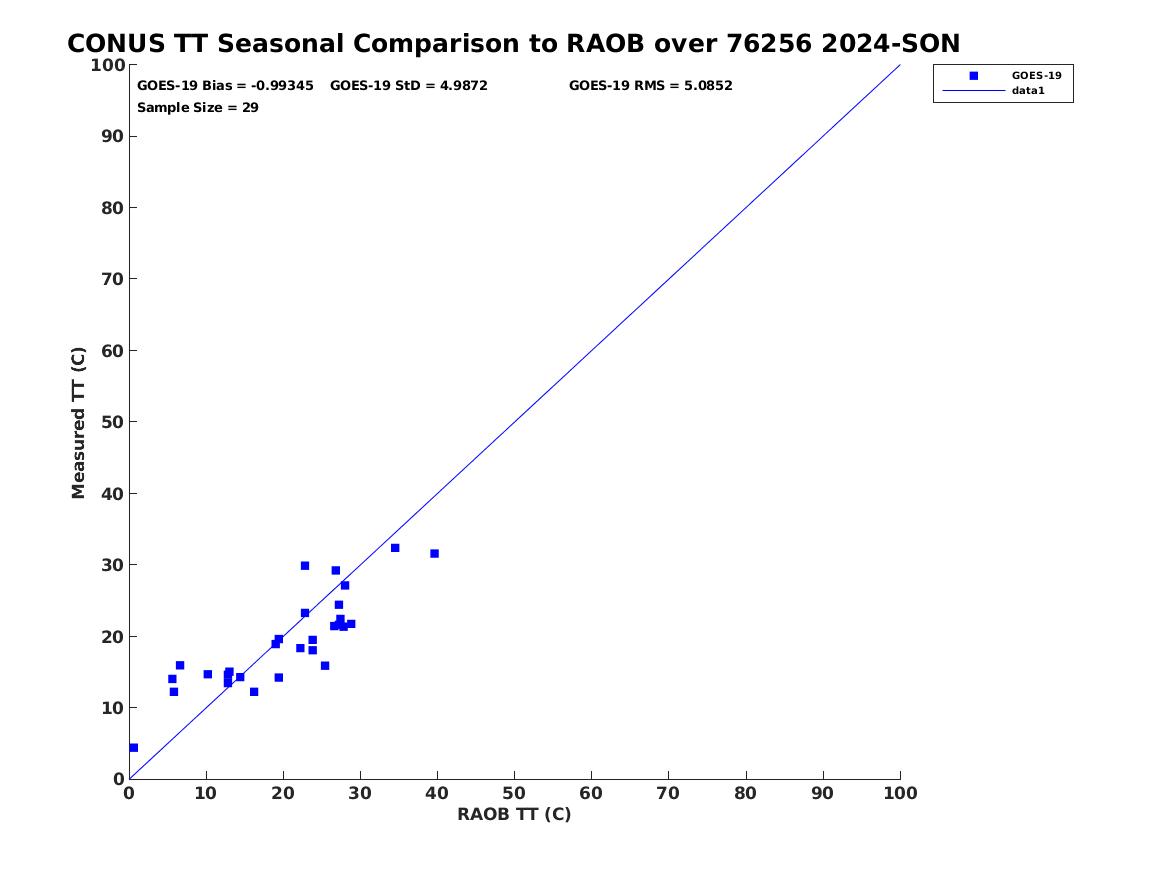 CONUS TT Seasonal Comparison to RAOB over 76256 2024-SON

GOES-19 Bias = -0.99345    GOES-19 StD = 4.9872    GOES-19 RMS = 5.0852
Sample Size = 29

GOES-19
data1

Measured TT (C)

100
90
80
70
60
50
40
30
20
10
0

0 10 20 30 40 50 60 70 80 90 100

RAOB TT (C)